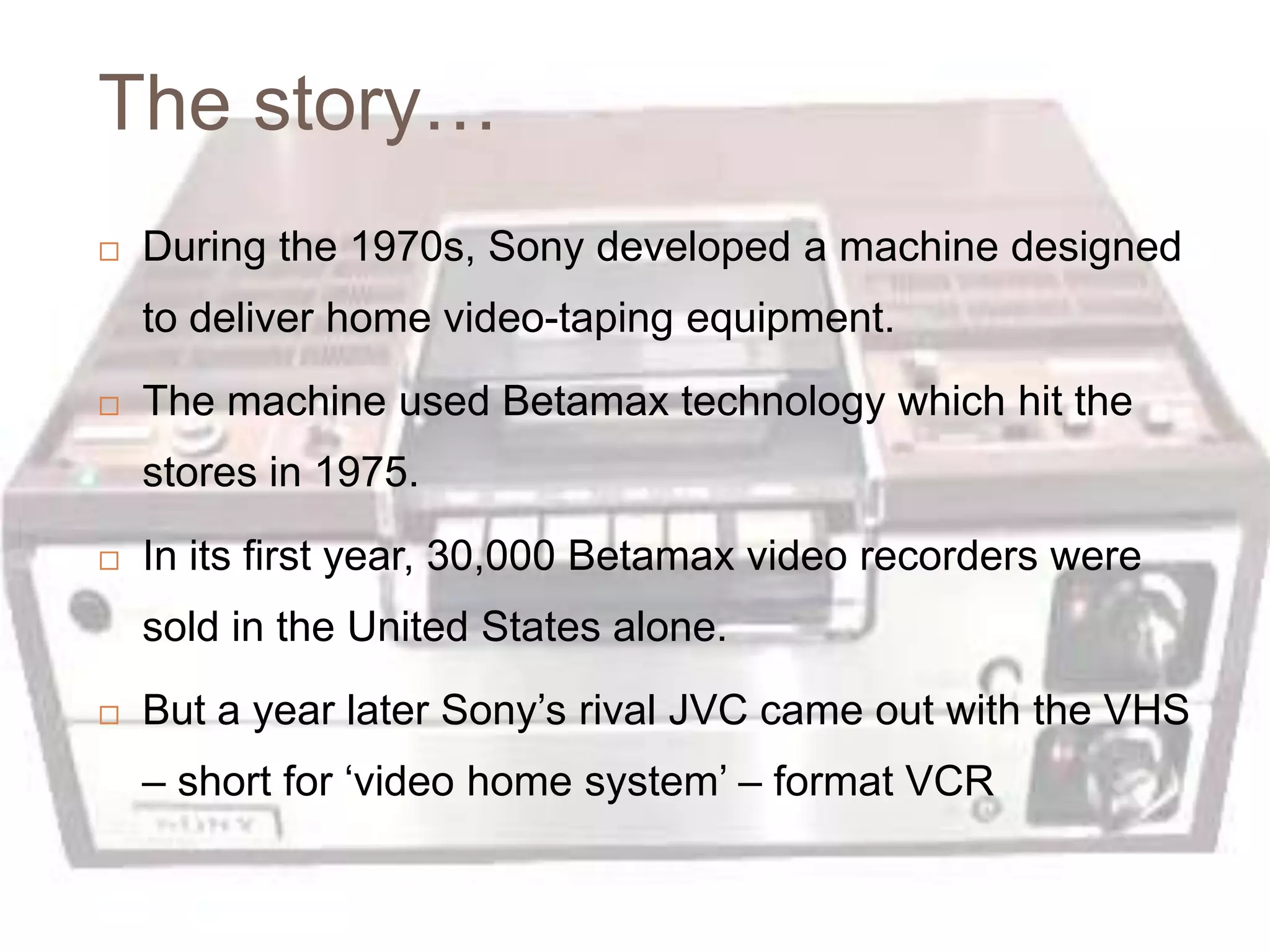 The story…

□ During the 1970s, Sony developed a machine designed to deliver home video-taping equipment.

□ The machine used Betamax technology which hit the stores in 1975.

□ In its first year, 30,000 Betamax video recorders were sold in the United States alone.

□ But a year later Sony’s rival JVC came out with the VHS – short for ‘video home system’ – format VCR

SONY